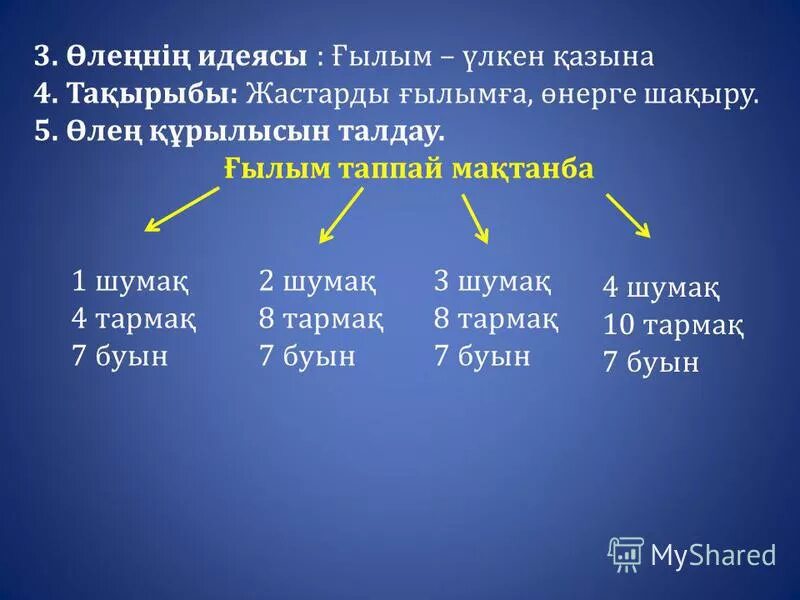 3. Өлеңнің идеясы : Ғылым – үлкен қазына
4. Тақырыбы: Жастарды ғылымға, өнерге шақыру.
5. Өлең құрылысын талдау.

Ғылым таппай мақтанба

1 шумақ
4 тармақ
7 буын

2 шумақ
8 тармақ
7 буын

3 шумақ
8 тармақ
7 буын

4 шумақ
10 тармақ
7 буын

MyShared